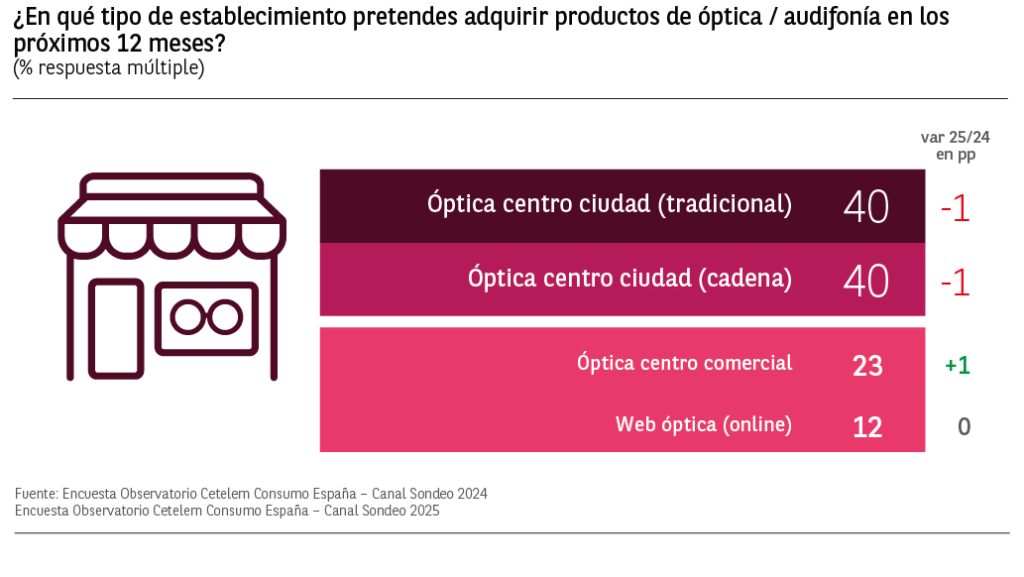 ¿En qué tipo de establecimiento pretendes adquirir productos de óptica / audifonía en los próximos 12 meses?
(% respuesta múltiple)

| | | var 25/24 en pp |
|---|---|---|
| Óptica centro ciudad (tradicional) | 40 | -1 |
| Óptica centro ciudad (cadena) | 40 | -1 |
| Óptica centro comercial | 23 | +1 |
| Web óptica (online) | 12 | 0 |

Fuente: Encuesta Observatorio Cetelem Consumo España – Canal Sondeo 2024
Encuesta Observatorio Cetelem Consumo España – Canal Sondeo 2025